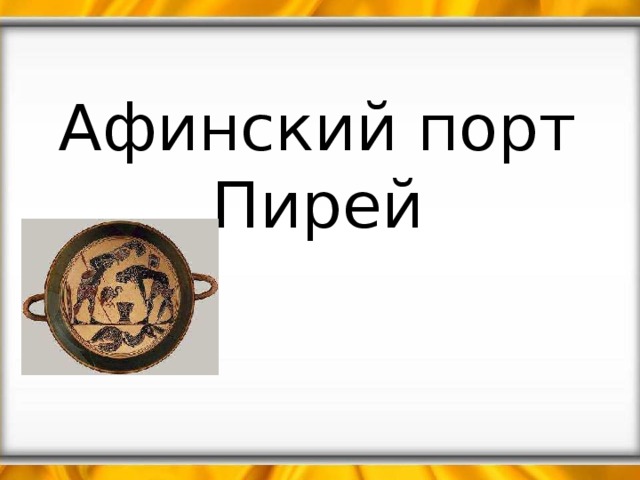 Афинский порт Пирей